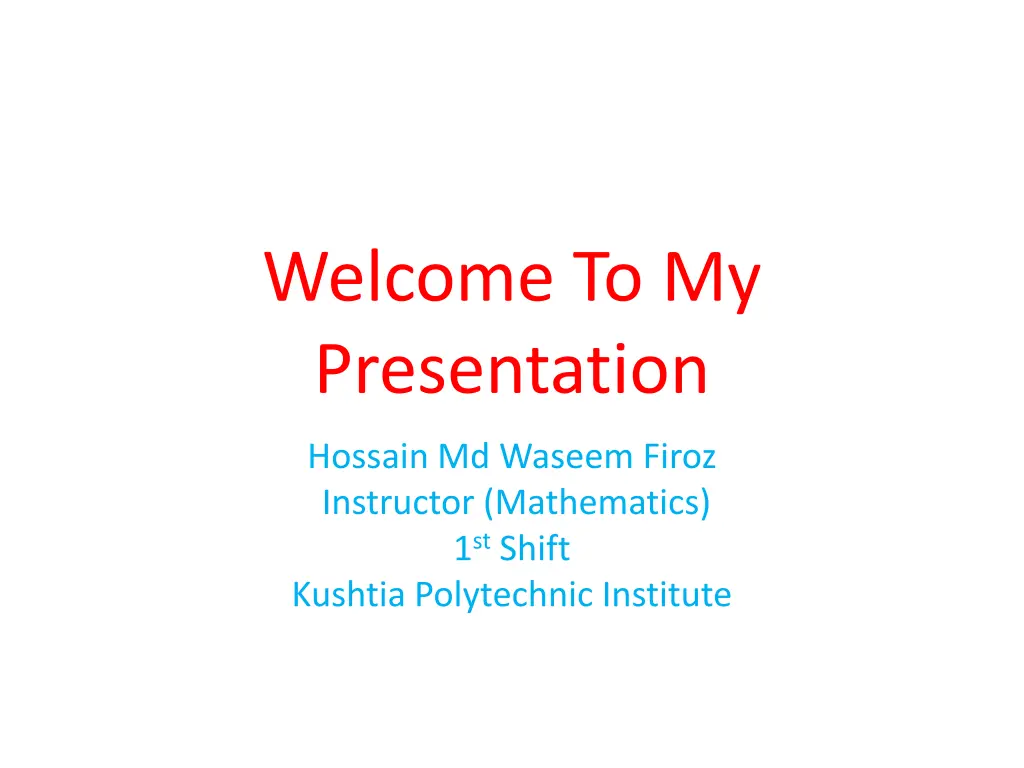 Welcome To My Presentation

Hossain Md Waseem Firoz
Instructor (Mathematics)
1st Shift
Kushtia Polytechnic Institute